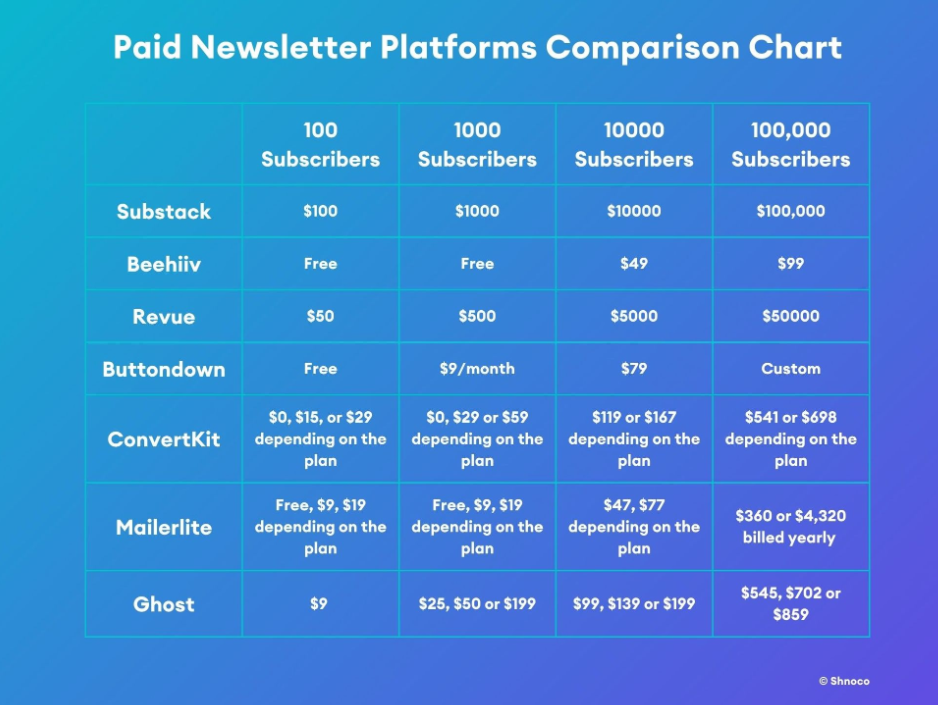 Paid Newsletter Platforms Comparison Chart

| | 100 Subscribers | 1000 Subscribers | 10000 Subscribers | 100,000 Subscribers |
|---|---|---|---|---|
| Substack | \$100 | \$1000 | \$10000 | \$100,000 |
| Beehiiv | Free | Free | \$49 | \$99 |
| Revue | \$50 | \$500 | \$5000 | \$50000 |
| Buttondown | Free | \$9/month | \$79 | Custom |
| ConvertKit | \$0, \$15, or \$29 depending on the plan | \$0, \$29 or \$59 depending on the plan | \$119 or \$167 depending on the plan | \$541 or \$698 depending on the plan |
| Mailerlite | Free, \$9, \$19 depending on the plan | Free, \$9, \$19 depending on the plan | \$47, \$77 depending on the plan | \$360 or \$4,320 billed yearly |
| Ghost | \$9 | \$25, \$50 or \$199 | \$99, \$139 or \$199 | \$545, \$702 or \$859 |

© Shnoco